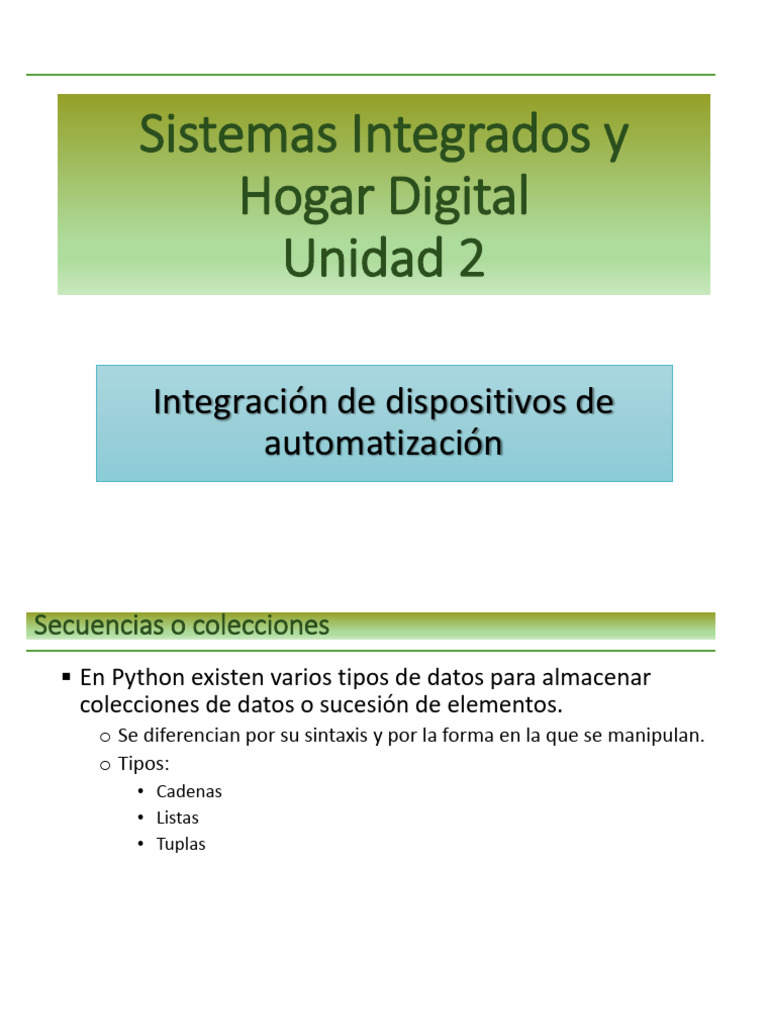 Sistemas Integrados y Hogar Digital
Unidad 2

Integración de dispositivos de automatización

Secuencias o colecciones

▪ En Python existen varios tipos de datos para almacenar colecciones de datos o sucesión de elementos.
  o Se diferencian por su sintaxis y por la forma en la que se manipulan.
  o Tipos:
    • Cadenas
    • Listas
    • Tuplas